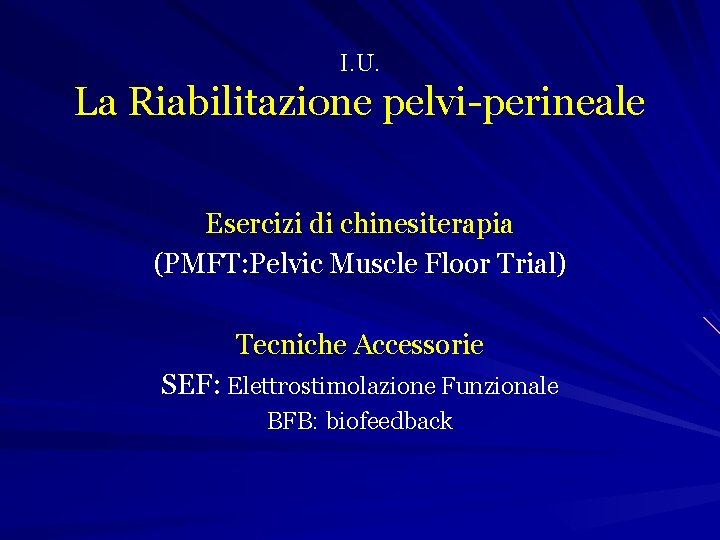 I.U.
La Riabilitazione pelvi-perineale

Esercizi di chinesiterapia
(PMFT:Pelvic Muscle Floor Trial)

Tecniche Accessorie
SEF: Elettrostimolazione Funzionale
BFB: biofeedback